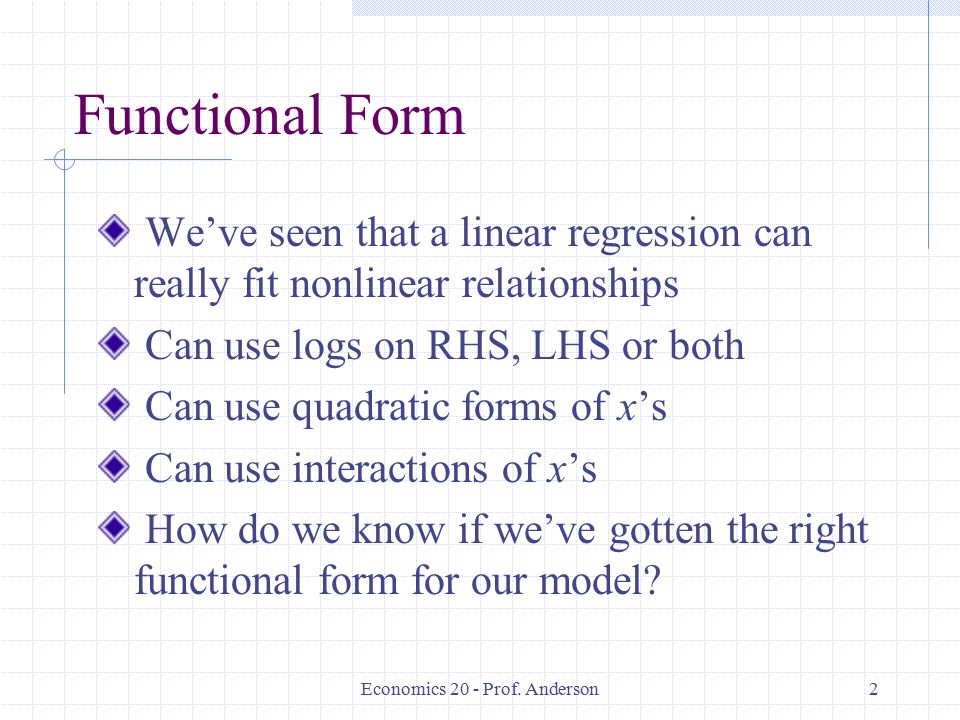 Functional Form

We’ve seen that a linear regression can really fit nonlinear relationships

Can use logs on RHS, LHS or both

Can use quadratic forms of $x$’s

Can use interactions of $x$’s

How do we know if we’ve gotten the right functional form for our model?

Economics 20 - Prof. Anderson

2